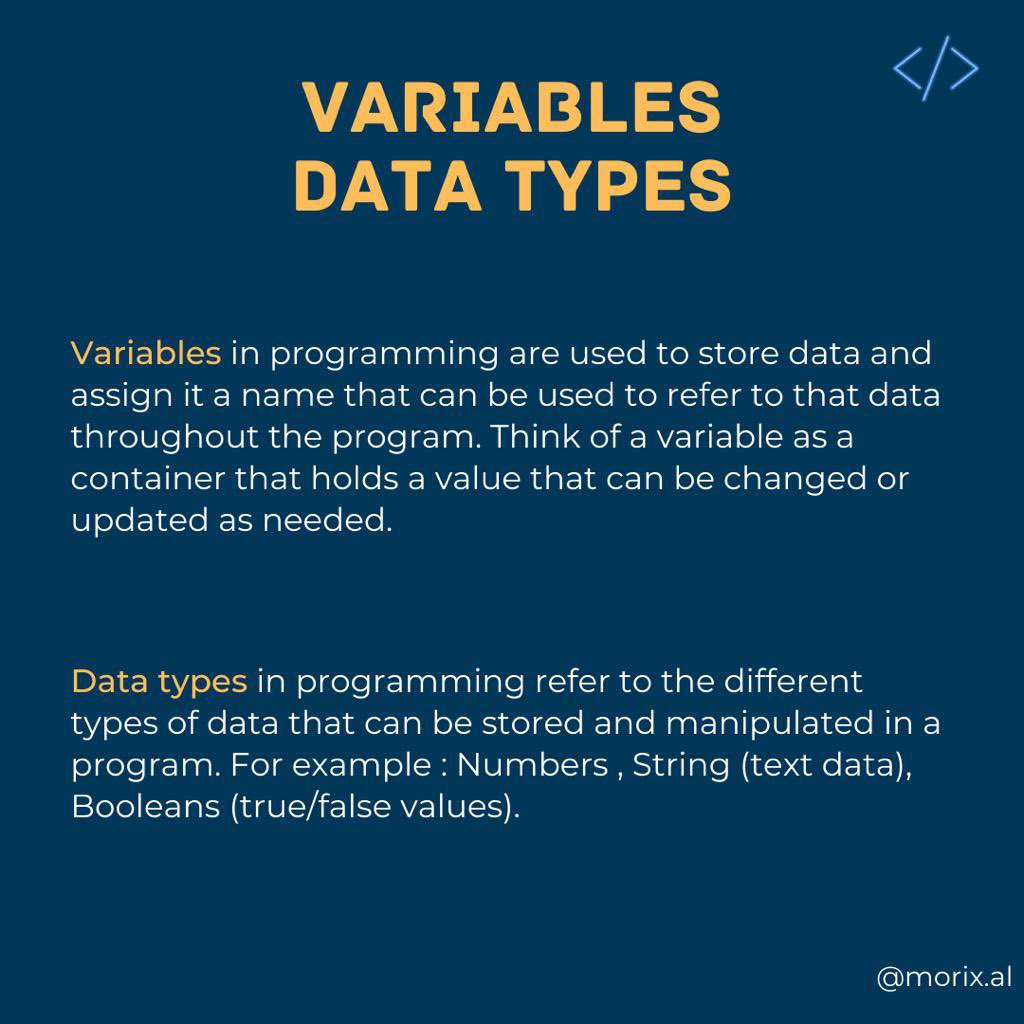 </>

VARIABLES
DATA TYPES

Variables in programming are used to store data and assign it a name that can be used to refer to that data throughout the program. Think of a variable as a container that holds a value that can be changed or updated as needed.

Data types in programming refer to the different types of data that can be stored and manipulated in a program. For example : Numbers , String (text data), Booleans (true/false values).

@morix.al